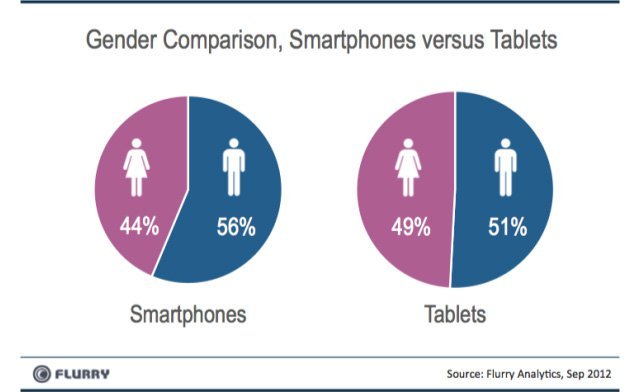 Gender Comparison, Smartphones versus Tablets

44%

56%

Smartphones

49%

51%

Tablets

FLURRY

Source: Flurry Analytics, Sep 2012